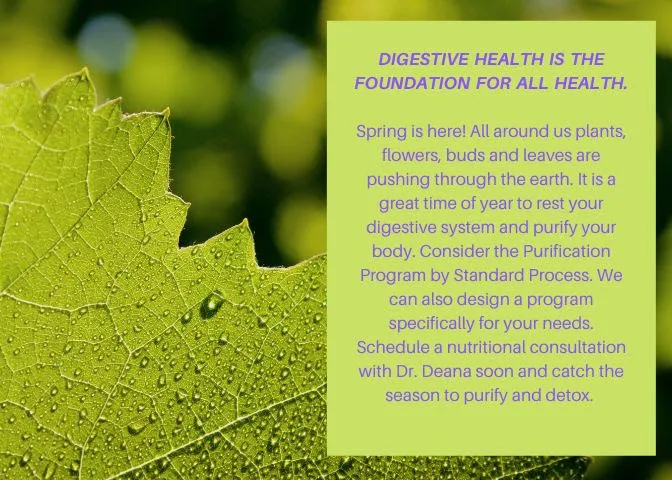 DIGESTIVE HEALTH IS THE FOUNDATION FOR ALL HEALTH.

Spring is here! All around us plants, flowers, buds and leaves are pushing through the earth. It is a great time of year to rest your digestive system and purify your body. Consider the Purification Program by Standard Process. We can also design a program specifically for your needs. Schedule a nutritional consultation with Dr. Deana soon and catch the season to purify and detox.